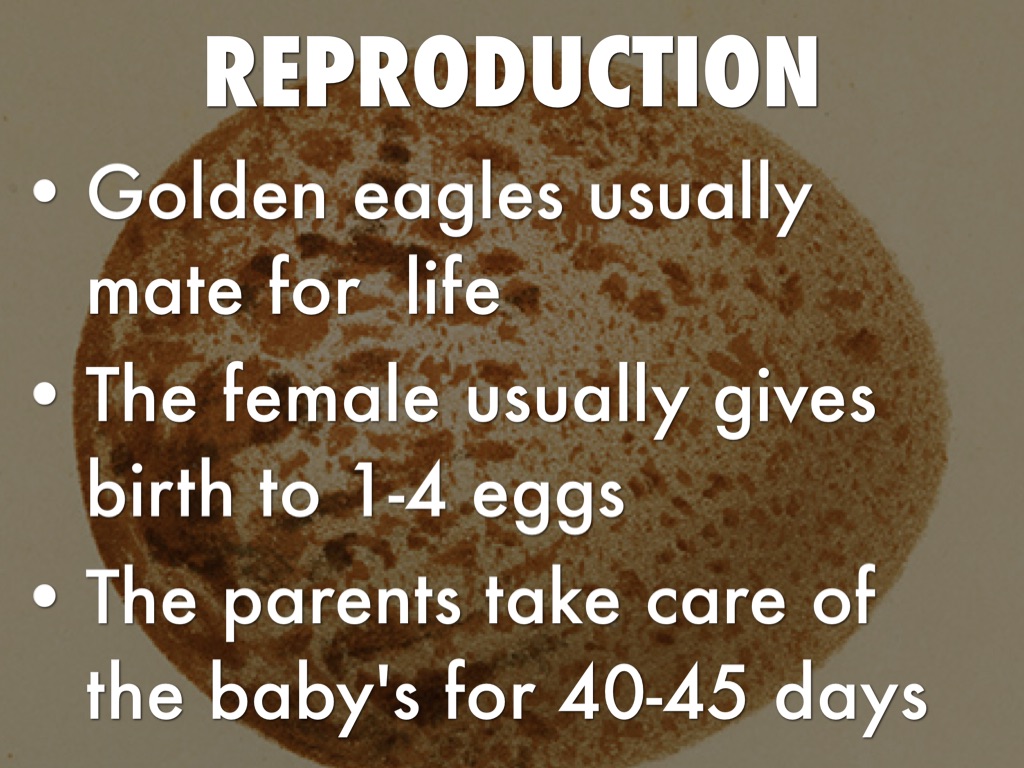 REPRODUCTION

• Golden eagles usually mate for  life
• The female usually gives birth to 1-4 eggs
• The parents take care of the baby's for 40-45 days